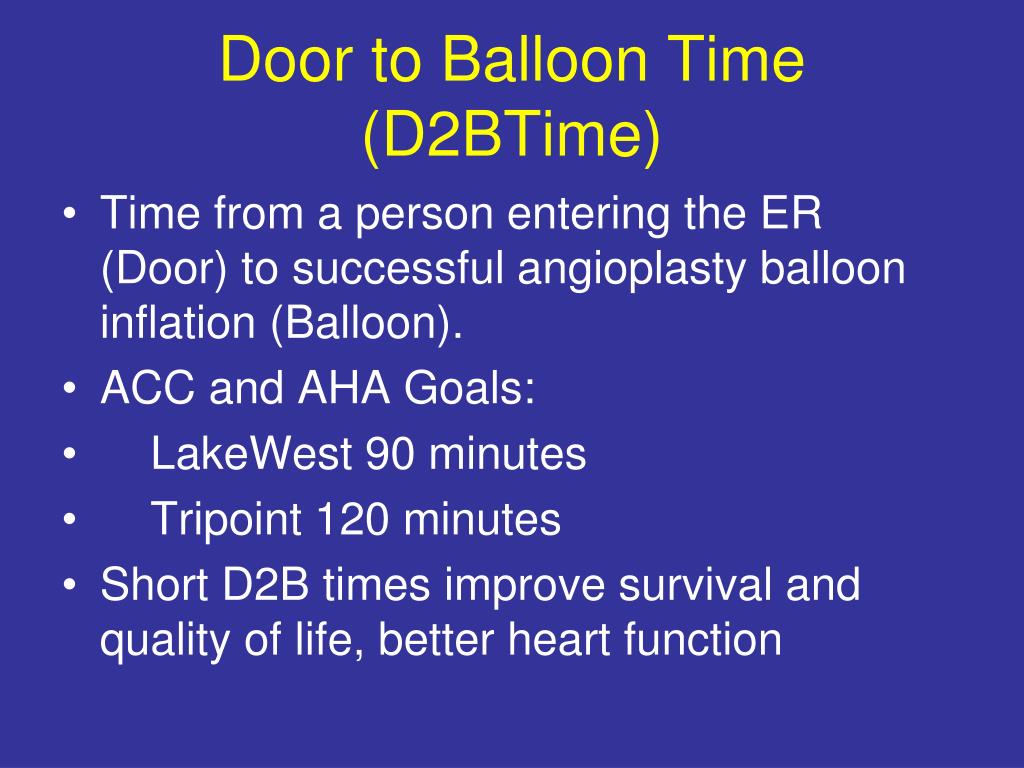 Door to Balloon Time (D2BTime)

• Time from a person entering the ER (Door) to successful angioplasty balloon inflation (Balloon).
• ACC and AHA Goals:
• LakeWest 90 minutes
• Tripoint 120 minutes
• Short D2B times improve survival and quality of life, better heart function